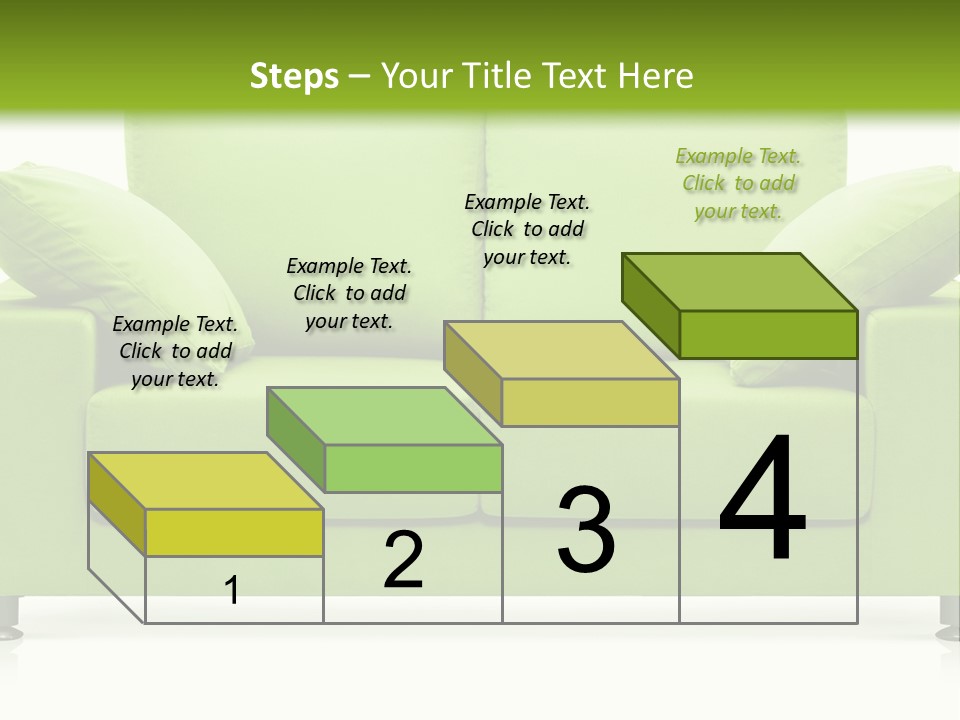 Steps – Your Title Text Here

Example Text. Click to add your text.

Example Text. Click to add your text.

Example Text. Click to add your text.

Example Text. Click to add your text.

1

2

3

4